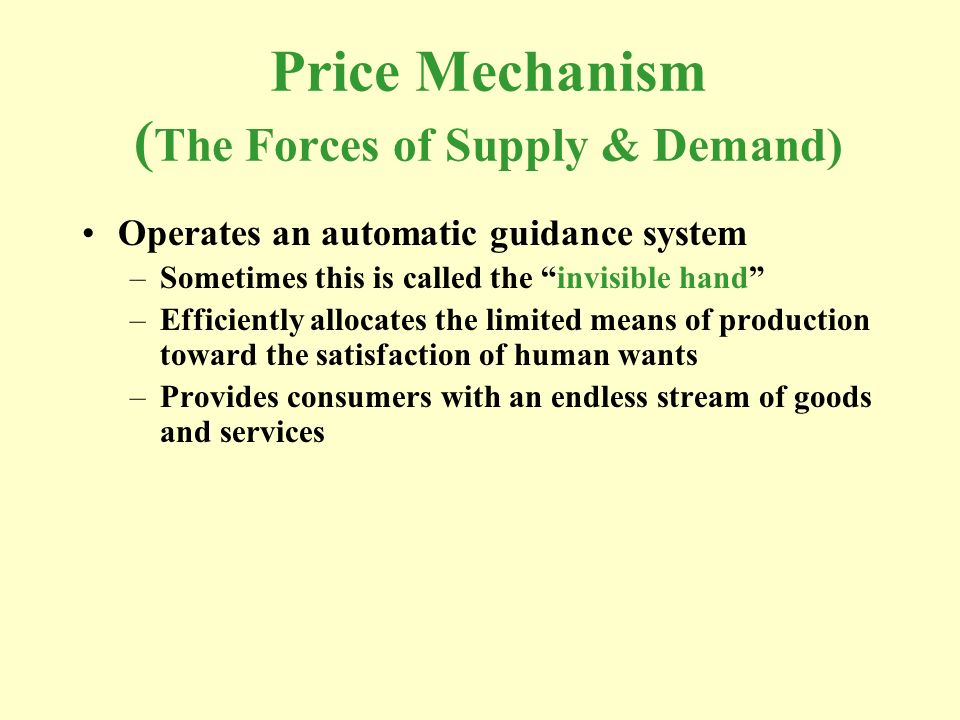 Price Mechanism
(The Forces of Supply & Demand)

• Operates an automatic guidance system
– Sometimes this is called the “invisible hand”
– Efficiently allocates the limited means of production toward the satisfaction of human wants
– Provides consumers with an endless stream of goods and services